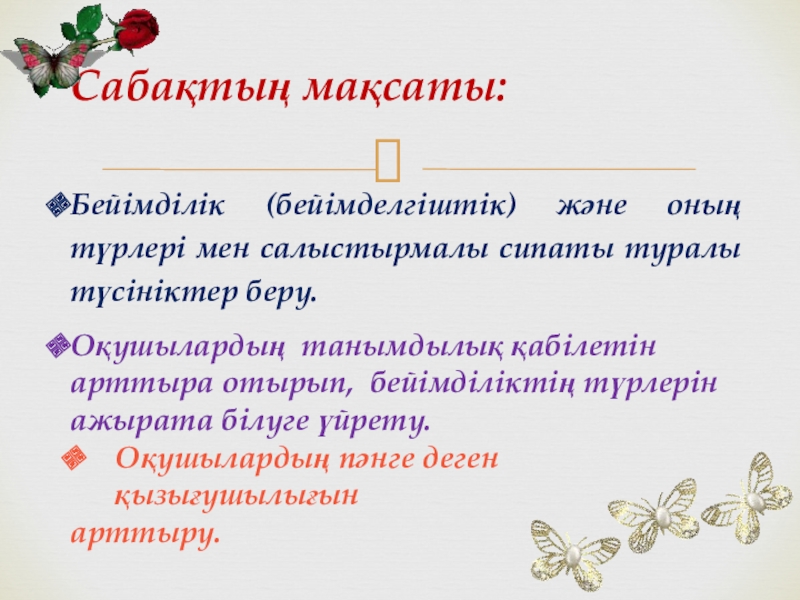 Сабақтың мақсаты:

Бейімділік (бейімделгіштік) және оның түрлері мен салыстырмалы сипаты туралы түсініктер беру.

Оқушылардың танымдылық қабілетін арттыра отырып, бейімділіктің түрлерін ажырата білуге үйрету.

Оқушылардың пәнге деген қызығушылығын арттыру.